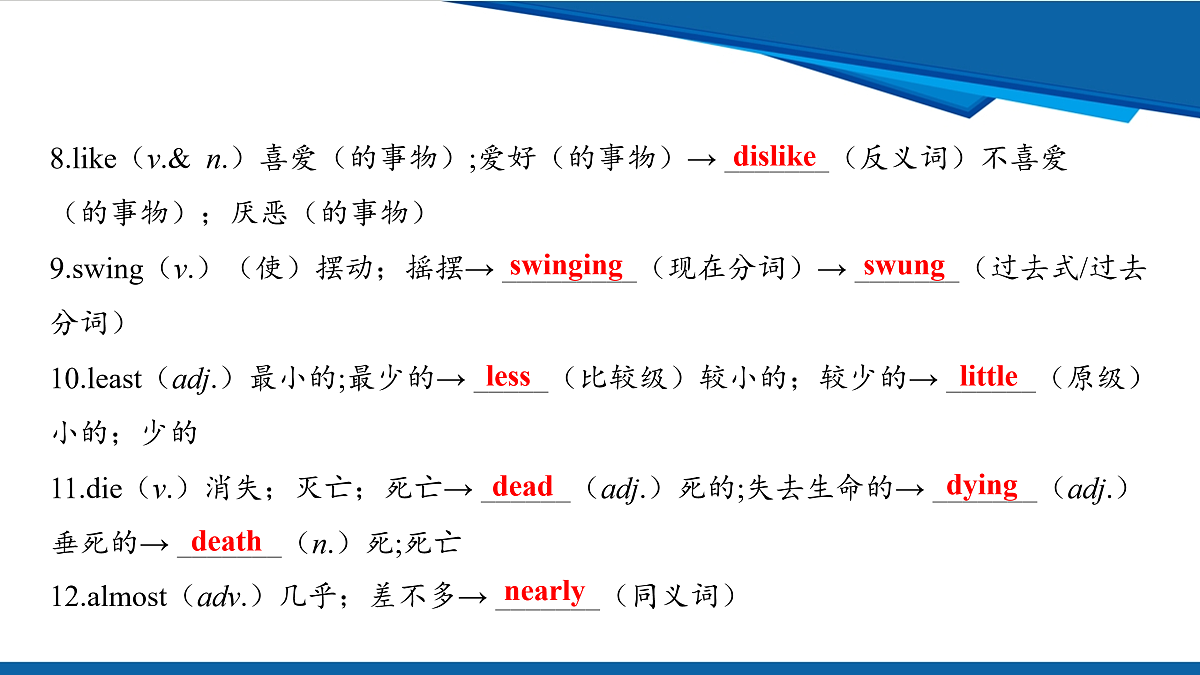 8.like（v.& n.）喜爱（的事物）;爱好（的事物）→ dislike （反义词）不喜爱（的事物）；厌恶（的事物）

9.swing（v.）（使）摆动；摇摆→ swinging （现在分词）→ swung （过去式/过去分词）

10.least（adj.）最小的;最少的→ less （比较级）较小的；较少的→ little （原级）小的；少的

11.die（v.）消失；灭亡；死亡→ dead （adj.）死的;失去生命的→ dying （adj.）垂死的→ death （n.）死;死亡

12.almost（adv.）几乎；差不多→ nearly （同义词）